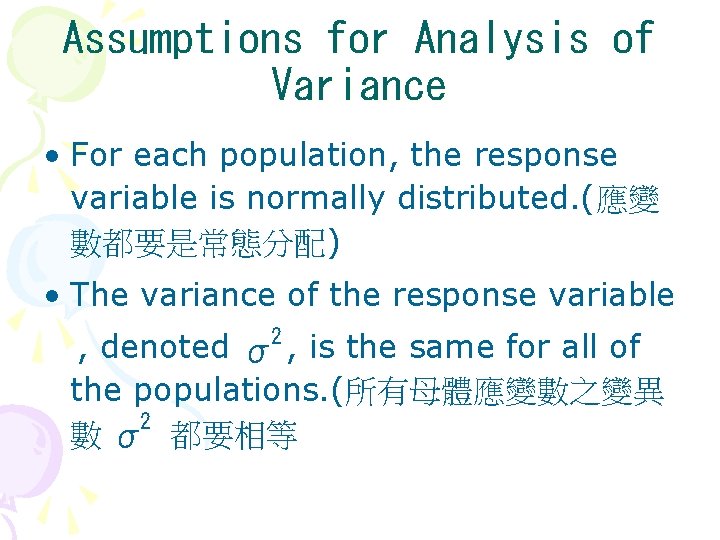 Assumptions for Analysis of Variance

• For each population, the response variable is normally distributed.(應變數都要是常態分配)

• The variance of the response variable , denoted $\sigma^2$, is the same for all of the populations.(所有母體應變數之變異數 $\sigma^2$ 都要相等